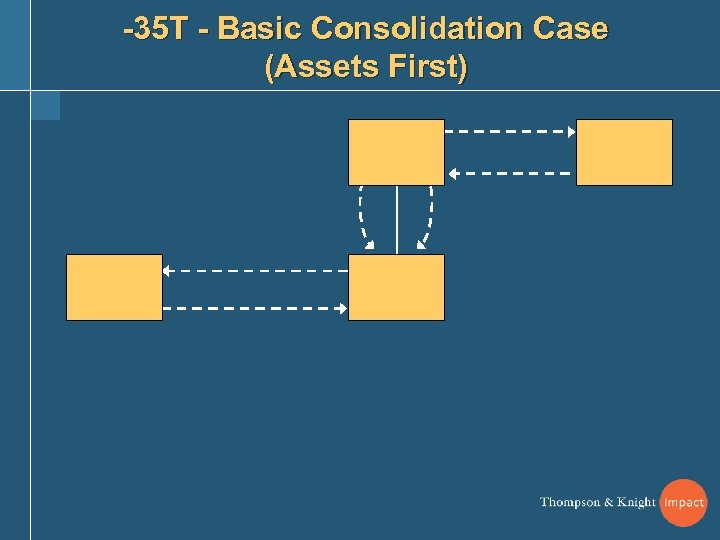 -35T - Basic Consolidation Case (Assets First)

Thompson & Knight Impact